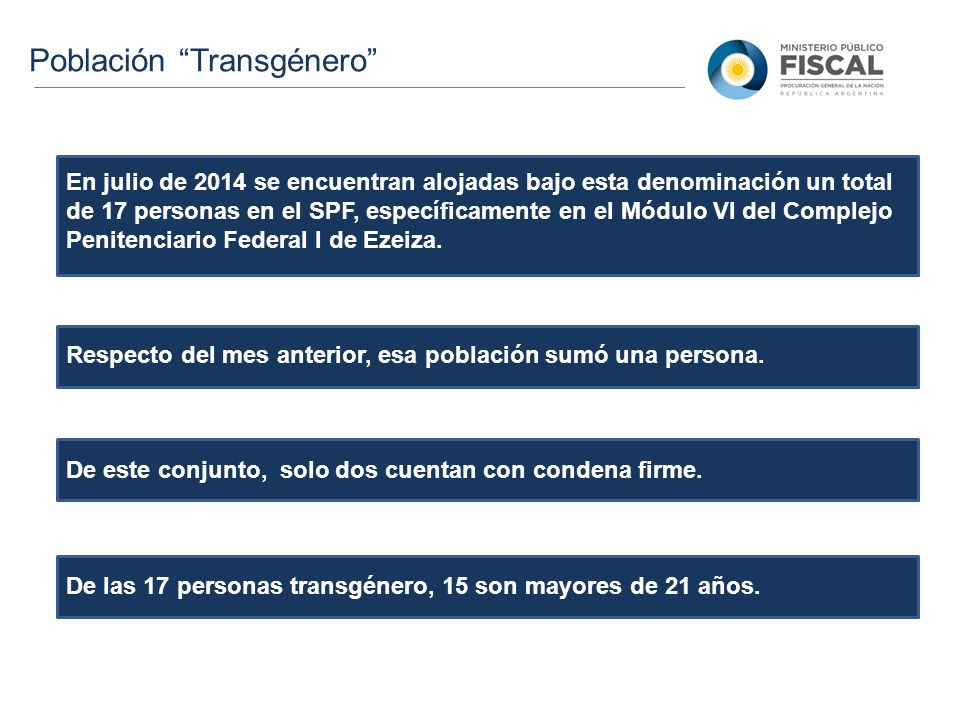 Población “Transgénero”

MINISTERIO PÚBLICO
FISCAL
PROCURACIÓN GENERAL DE LA NACIÓN
REPÚBLICA ARGENTINA

En julio de 2014 se encuentran alojadas bajo esta denominación un total de 17 personas en el SPF, específicamente en el Módulo VI del Complejo Penitenciario Federal I de Ezeiza.

Respecto del mes anterior, esa población sumó una persona.

De este conjunto, solo dos cuentan con condena firme.

De las 17 personas transgénero, 15 son mayores de 21 años.